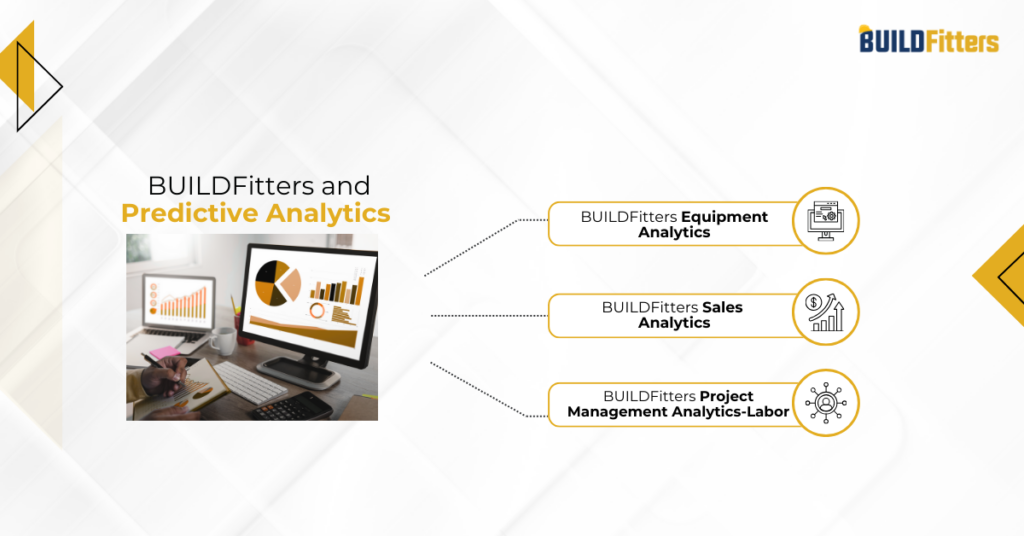 BUILDFitters

BUILDFitters and Predictive Analytics

BUILDFitters Equipment Analytics

BUILDFitters Sales Analytics

BUILDFitters Project Management Analytics-Labor